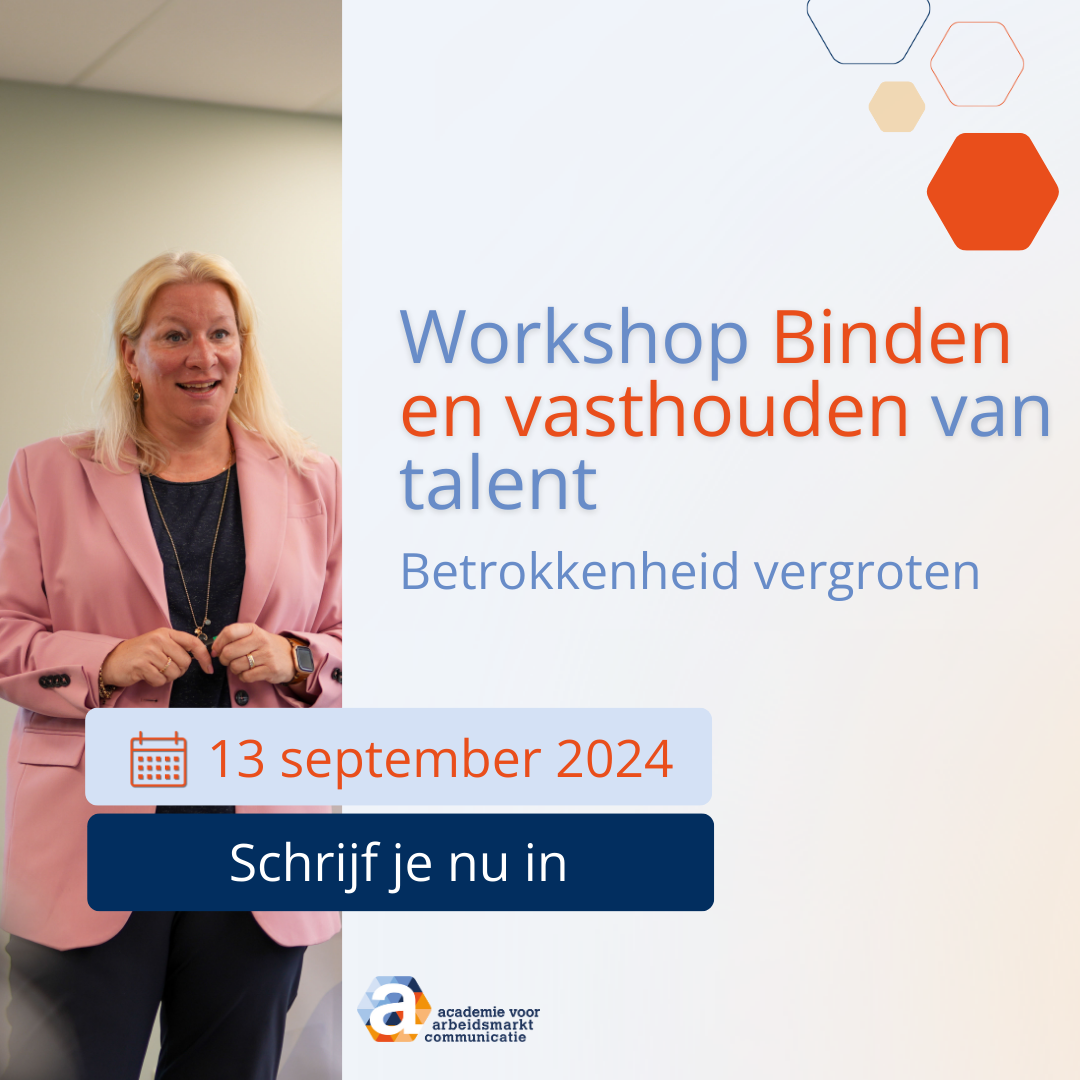 Workshop Binden en vasthouden van talent

Betrokkenheid vergroten

13 september 2024

Schrijf je nu in

a academie voor arbeidsmarkt communicatie